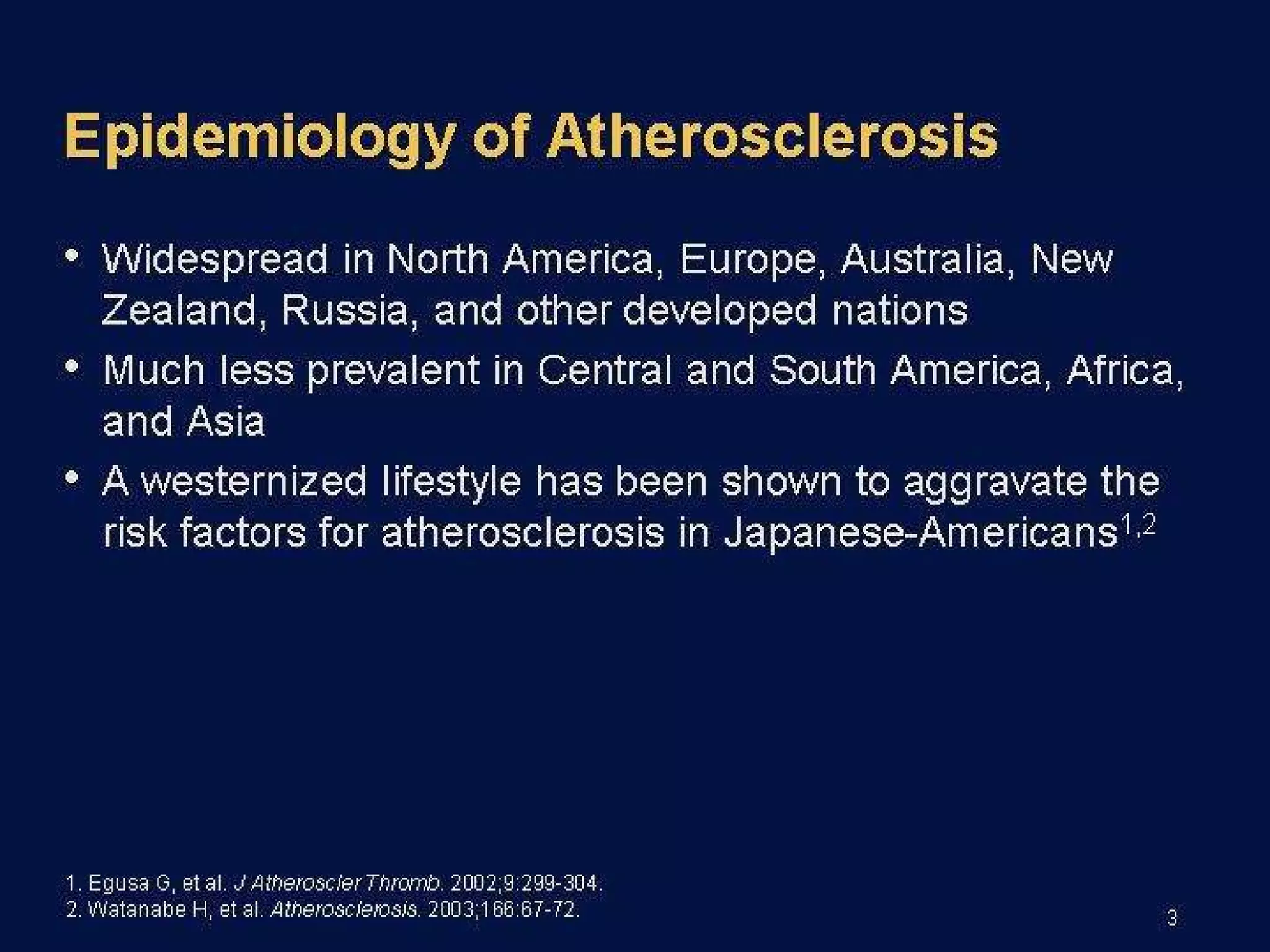 Epidemiology of Atherosclerosis

• Widespread in North America, Europe, Australia, New Zealand, Russia, and other developed nations
• Much less prevalent in Central and South America, Africa, and Asia
• A westernized lifestyle has been shown to aggravate the risk factors for atherosclerosis in Japanese-Americans$^{1,2}$

1. Egusa G, et al. J Atheroscler Thromb. 2002;9:299-304.
2. Watanabe H, et al. Atherosclerosis. 2003;166:67-72.

3